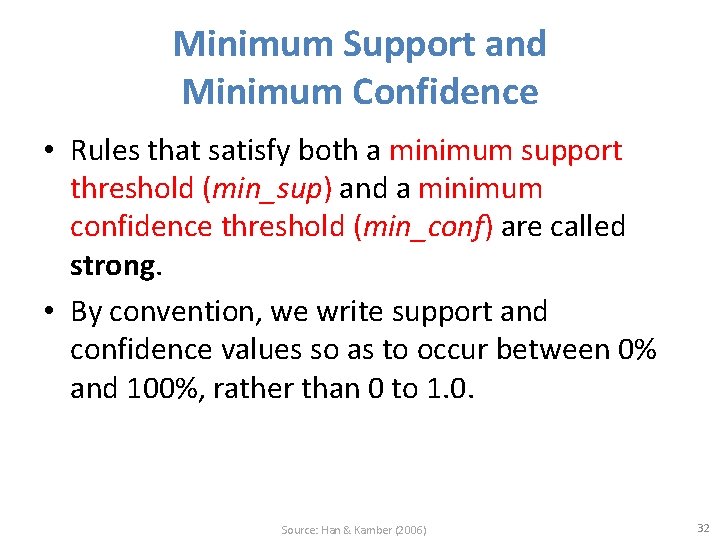 Minimum Support and Minimum Confidence

• Rules that satisfy both a minimum support threshold (min_sup) and a minimum confidence threshold (min_conf) are called strong.

• By convention, we write support and confidence values so as to occur between 0% and 100%, rather than 0 to 1.0.

Source: Han & Kamber (2006)

32